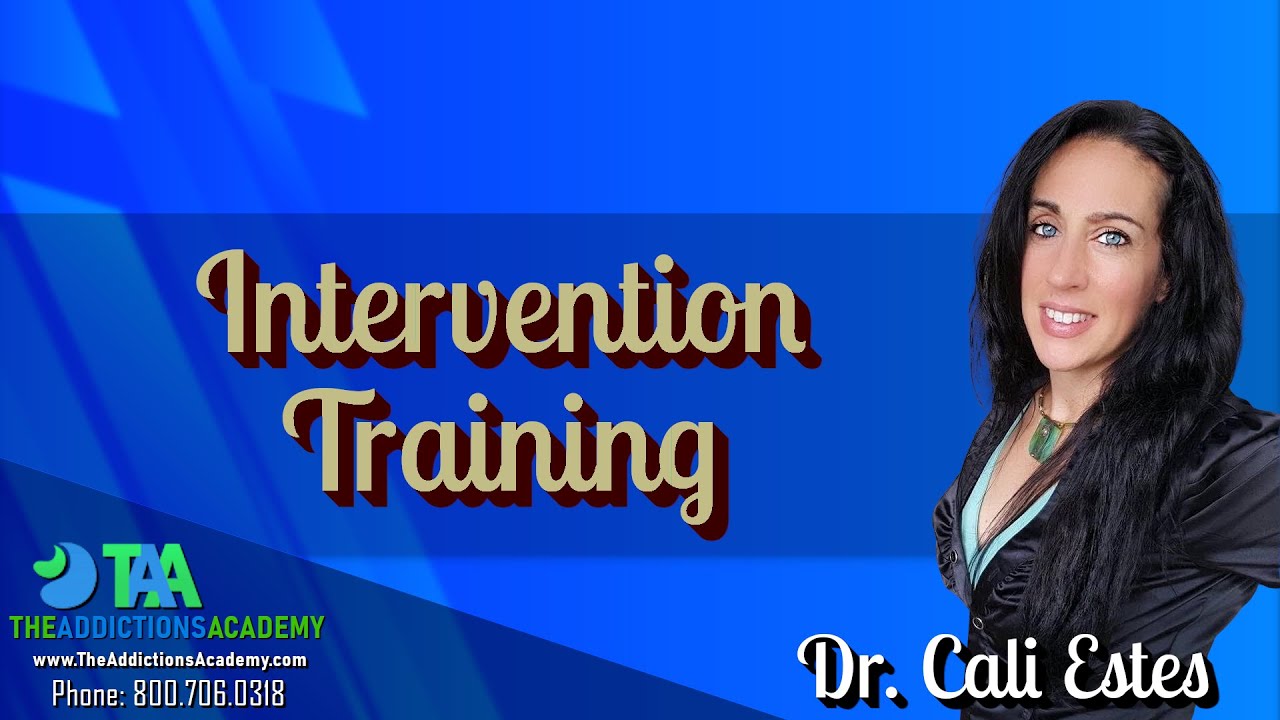 Intervention Training

TAA
THEADDICTIONSACADEMY
www.TheAddictionsAcademy.com
Phone: 800.706.0318

Dr. Cali Estes